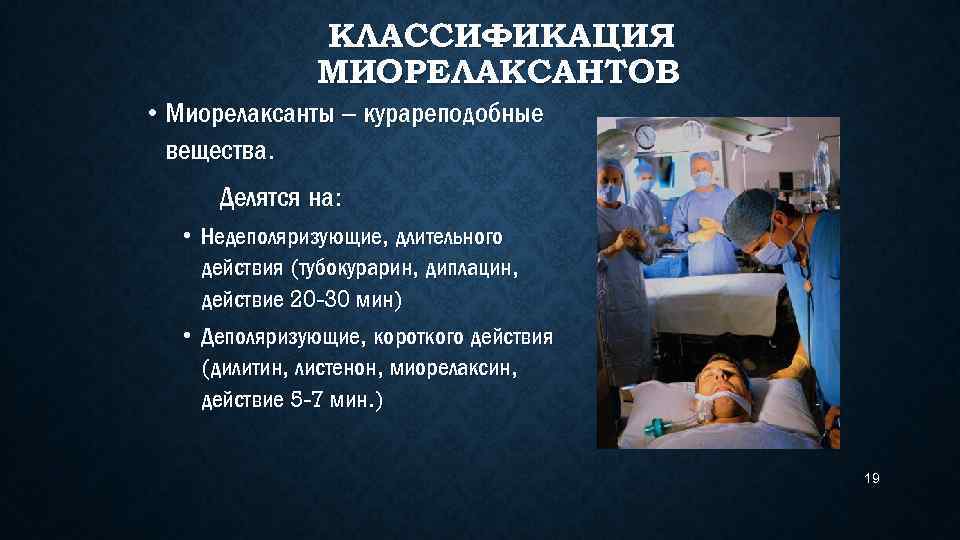 КЛАССИФИКАЦИЯ МИОРЕЛАКСАНТОВ

• Миорелаксанты – курареподобные вещества.

Делятся на:

• Недеполяризующие, длительного действия (тубокурарин, диплацин, действие 20-30 мин)

• Деполяризующие, короткого действия (дилитин, листенон, миорелаксин, действие 5-7 мин.)

19